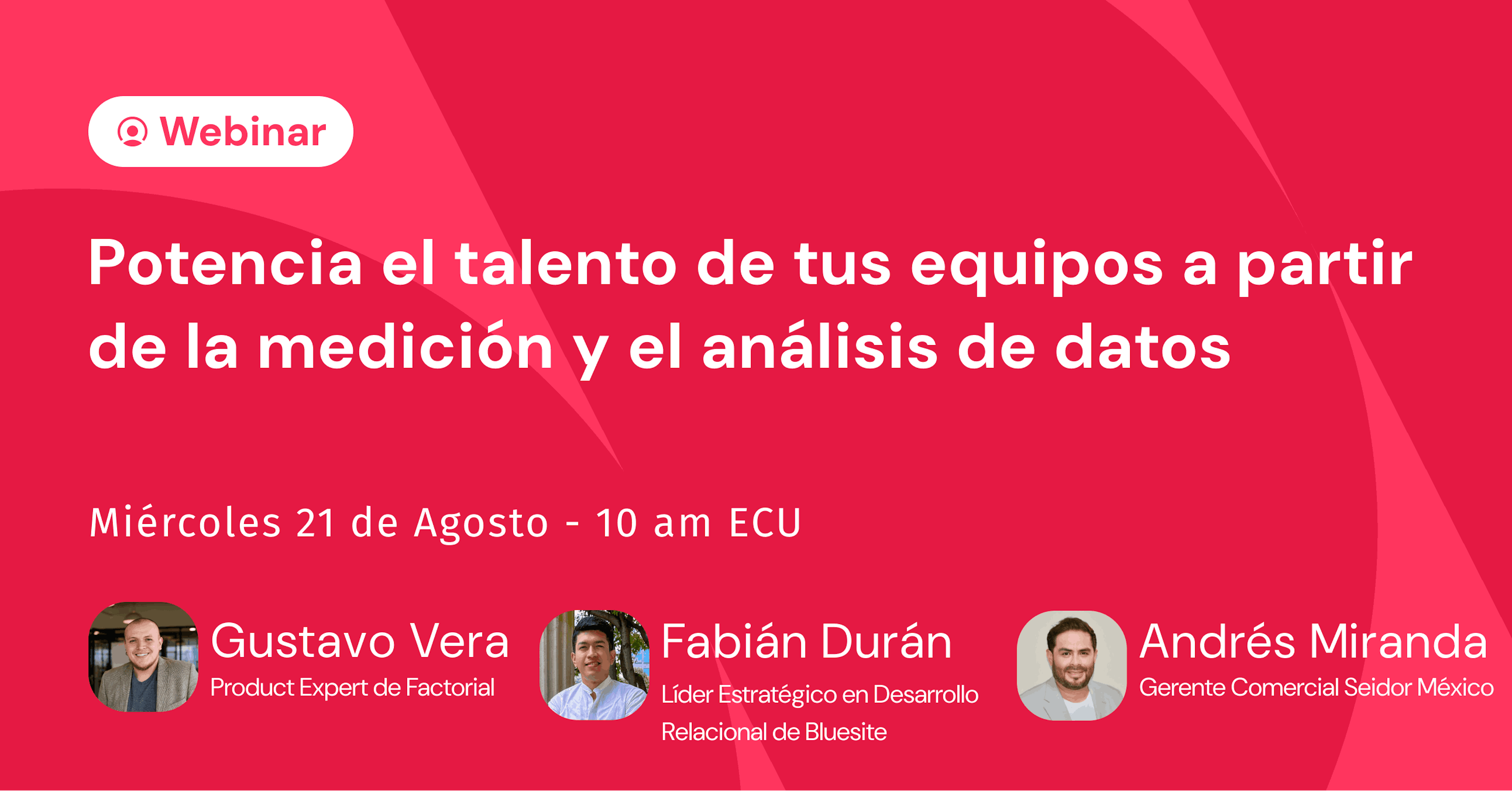 Webinar

Potencia el talento de tus equipos a partir de la medición y el análisis de datos

Miércoles 21 de Agosto - 10 am ECU

Gustavo Vera
Product Expert de Factorial

Fabián Durán
Líder Estratégico en Desarrollo Relacional de Bluesite

Andrés Miranda
Gerente Comercial Seidor México